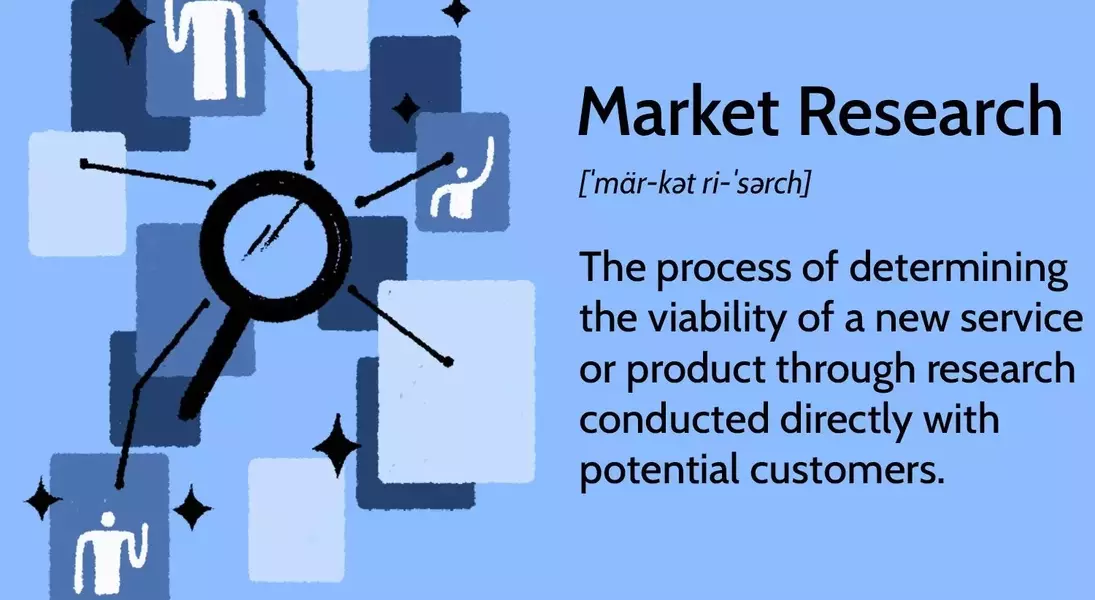 Market Research

[ˈmär-kət ri-ˈsərch]

The process of determining the viability of a new service or product through research conducted directly with potential customers.